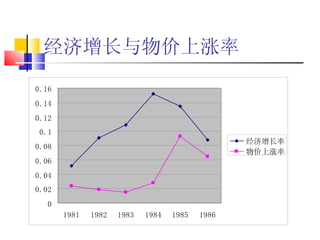 经济增长与物价上涨率

0.16
0.14
0.12
0.1
0.08
0.06
0.04
0.02
0

1981 1982 1983 1984 1985 1986

经济增长率
物价上涨率